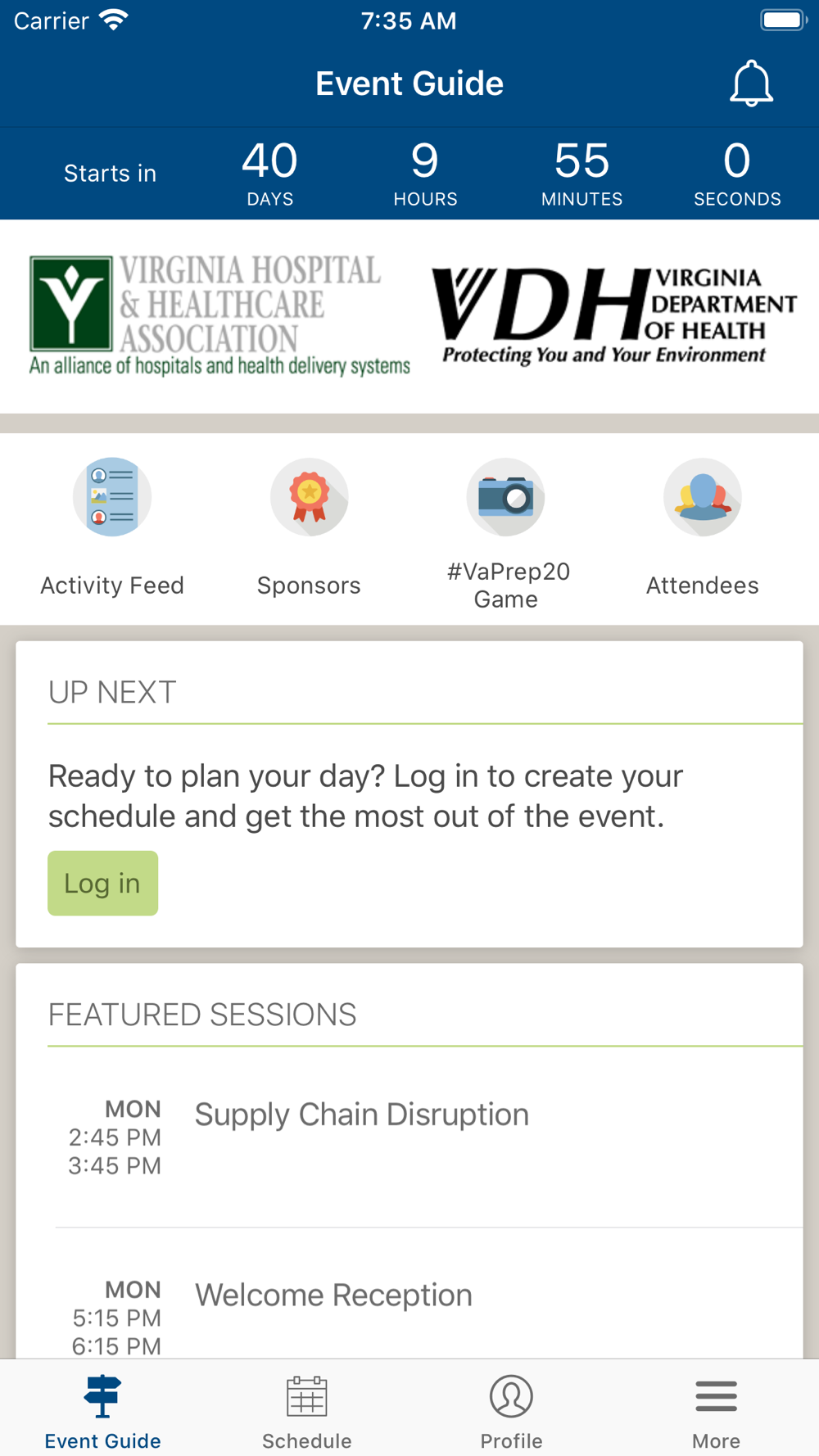 Carrier 7:35 AM

Event Guide

Starts in 40 DAYS 9 HOURS 55 MINUTES 0 SECONDS

VIRGINIA HOSPITAL & HEALTHCARE ASSOCIATION
An alliance of hospitals and health delivery systems

VDH VIRGINIA DEPARTMENT OF HEALTH
Protecting You and Your Environment

Activity Feed

Sponsors

#VaPrep20 Game

Attendees

UP NEXT

Ready to plan your day? Log in to create your schedule and get the most out of the event.

Log in

FEATURED SESSIONS

MON
2:45 PM
3:45 PM
Supply Chain Disruption

MON
5:15 PM
6:15 PM
Welcome Reception

Event Guide

Schedule

Profile

More